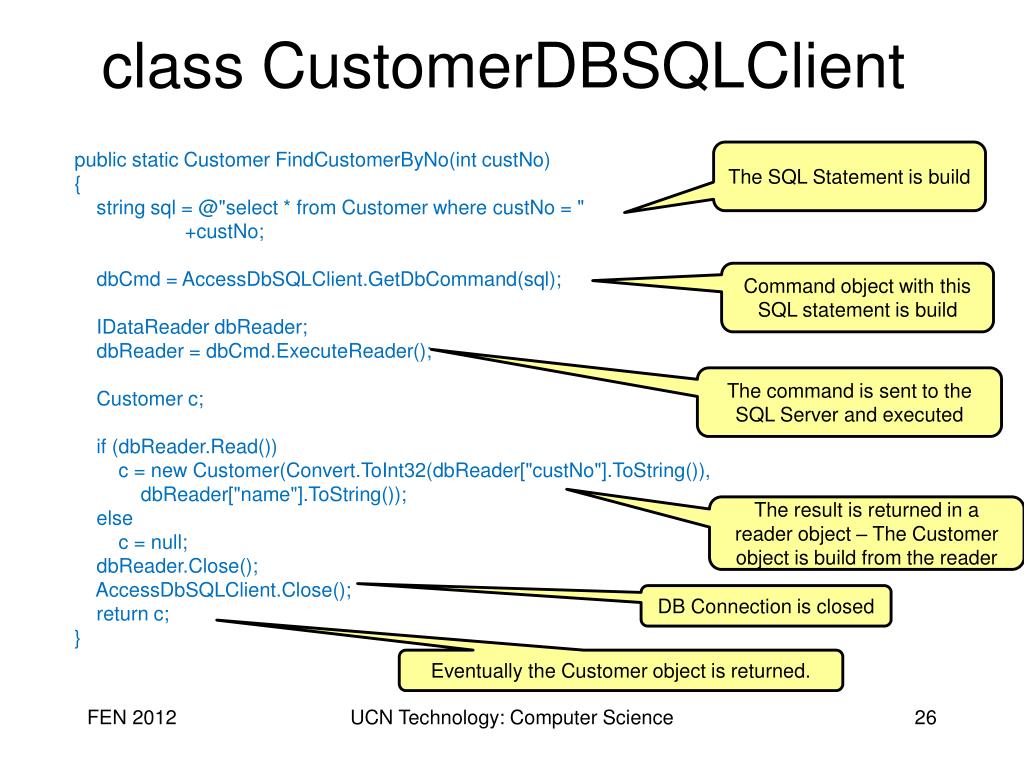 class CustomerDBSQLClient

public static Customer FindCustomerByNo(int custNo)
{
string sql = @"select * from Customer where custNo = "
+custNo;

dbCmd = AccessDbSQLClient.GetDbCommand(sql);

IDataReader dbReader;
dbReader = dbCmd.ExecuteReader();

Customer c;

if (dbReader.Read())
c = new Customer(Convert.ToInt32(dbReader["custNo"].ToString()),
dbReader["name"].ToString());
else
c = null;
dbReader.Close();
AccessDbSQLClient.Close();
return c;
}

The SQL Statement is build

Command object with this SQL statement is build

The command is sent to the SQL Server and executed

The result is returned in a reader object – The Customer object is build from the reader

DB Connection is closed

Eventually the Customer object is returned.

FEN 2012

UCN Technology: Computer Science

26